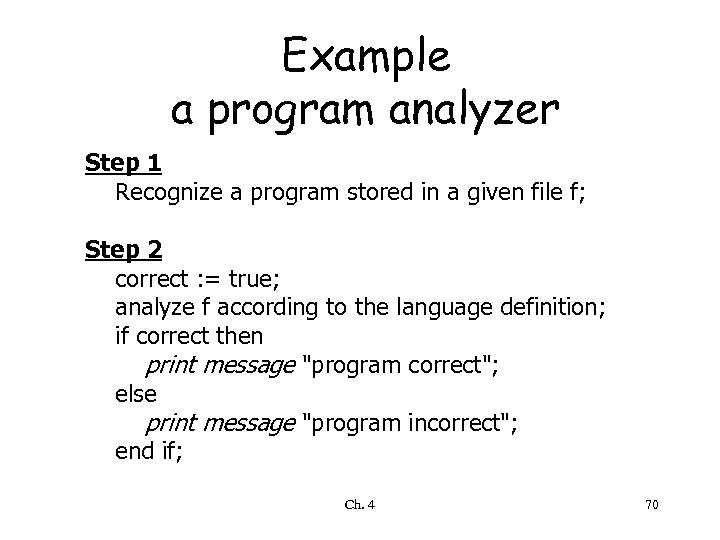 Example
a program analyzer

Step 1
Recognize a program stored in a given file f;

Step 2
correct := true;
analyze f according to the language definition;
if correct then
print message "program correct";
else
print message "program incorrect";
end if;

Ch. 4

70